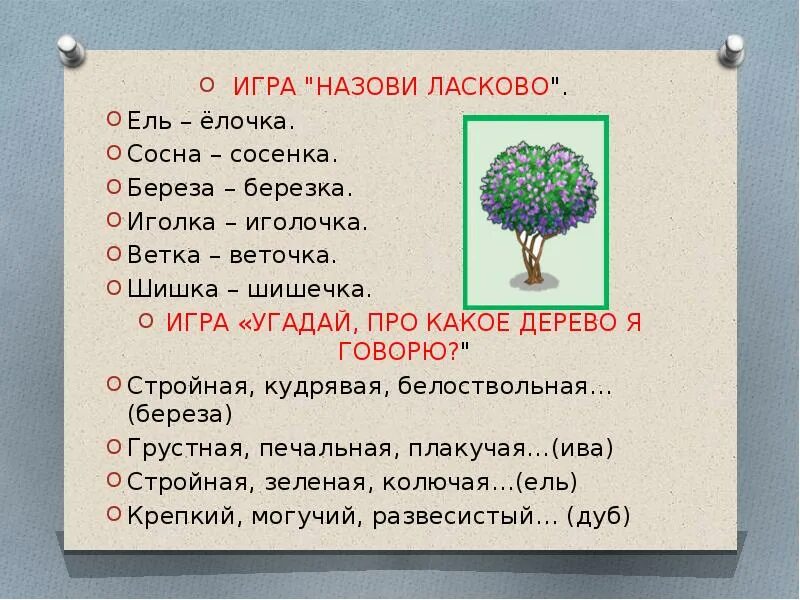 ИГРА "НАЗОВИ ЛАСКОВО".

Ель – ёлочка.

Сосна – сосенка.

Береза – березка.

Иголка – иголочка.

Ветка – веточка.

Шишка – шишечка.

ИГРА «УГАДАЙ, ПРО КАКОЕ ДЕРЕВО Я ГОВОРЮ?"

Стройная, кудрявая, белоствольная…(береза)

Грустная, печальная, плакучая…(ива)

Стройная, зеленая, колючая…(ель)

Крепкий, могучий, развесистый… (дуб)